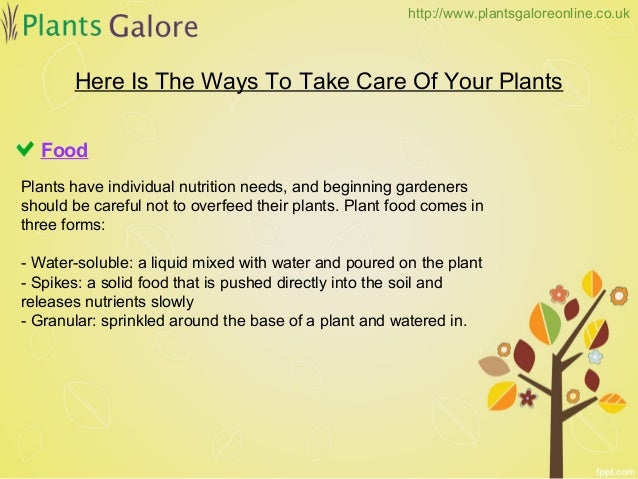 Plants Galore

http://www.plantsgaloreonline.co.uk

Here Is The Ways To Take Care Of Your Plants

Food

Plants have individual nutrition needs, and beginning gardeners should be careful not to overfeed their plants. Plant food comes in three forms:

- Water-soluble: a liquid mixed with water and poured on the plant
- Spikes: a solid food that is pushed directly into the soil and releases nutrients slowly
- Granular: sprinkled around the base of a plant and watered in.

fppt.com